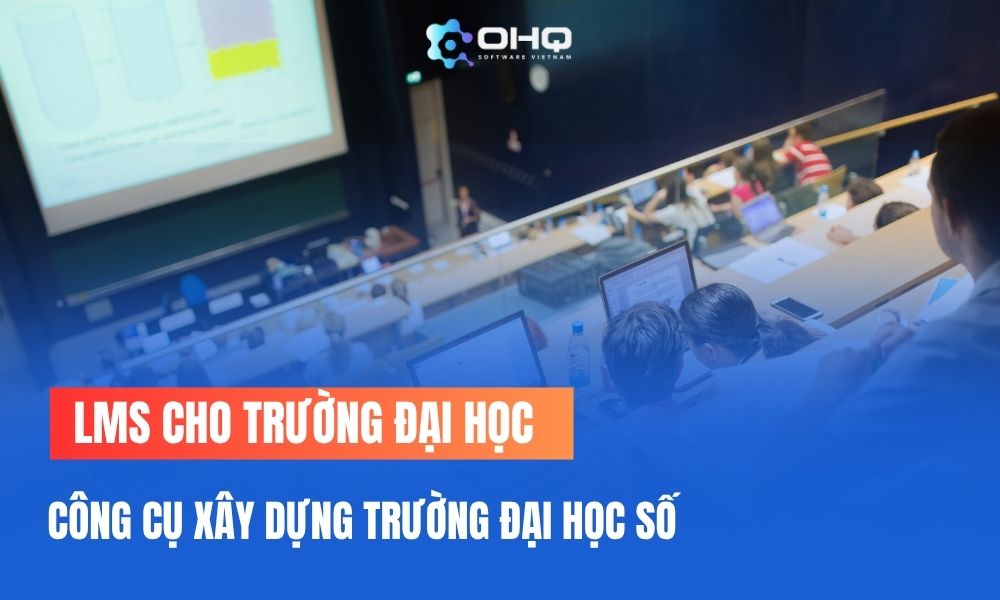 OHQ
SOFTWARE VIETNAM

LMS CHO TRƯỜNG ĐẠI HỌC

CÔNG CỤ XÂY DỰNG TRƯỜNG ĐẠI HỌC SỐ